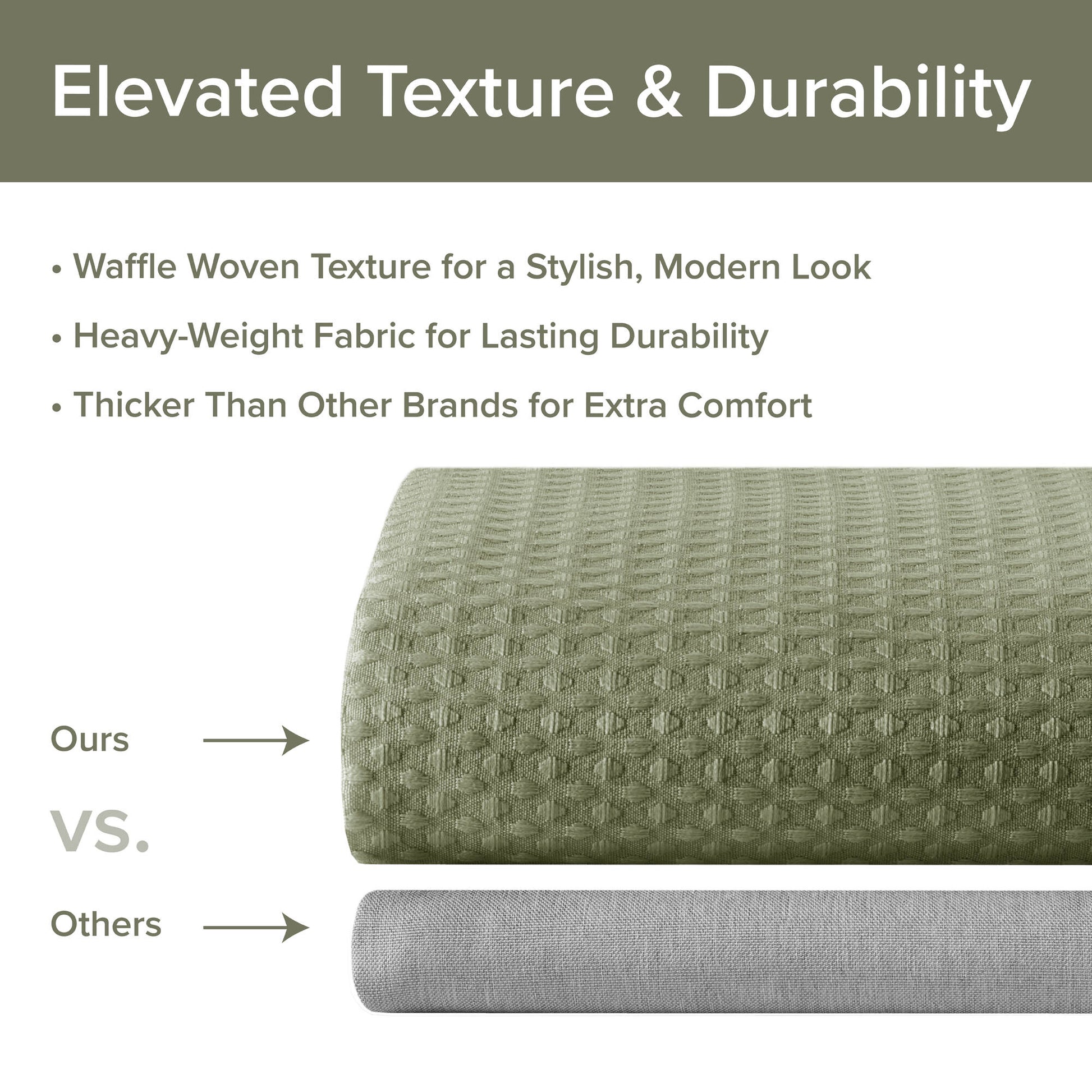 Elevated Texture & Durability

• Waffle Woven Texture for a Stylish, Modern Look

• Heavy-Weight Fabric for Lasting Durability

• Thicker Than Other Brands for Extra Comfort

Ours

VS.

Others